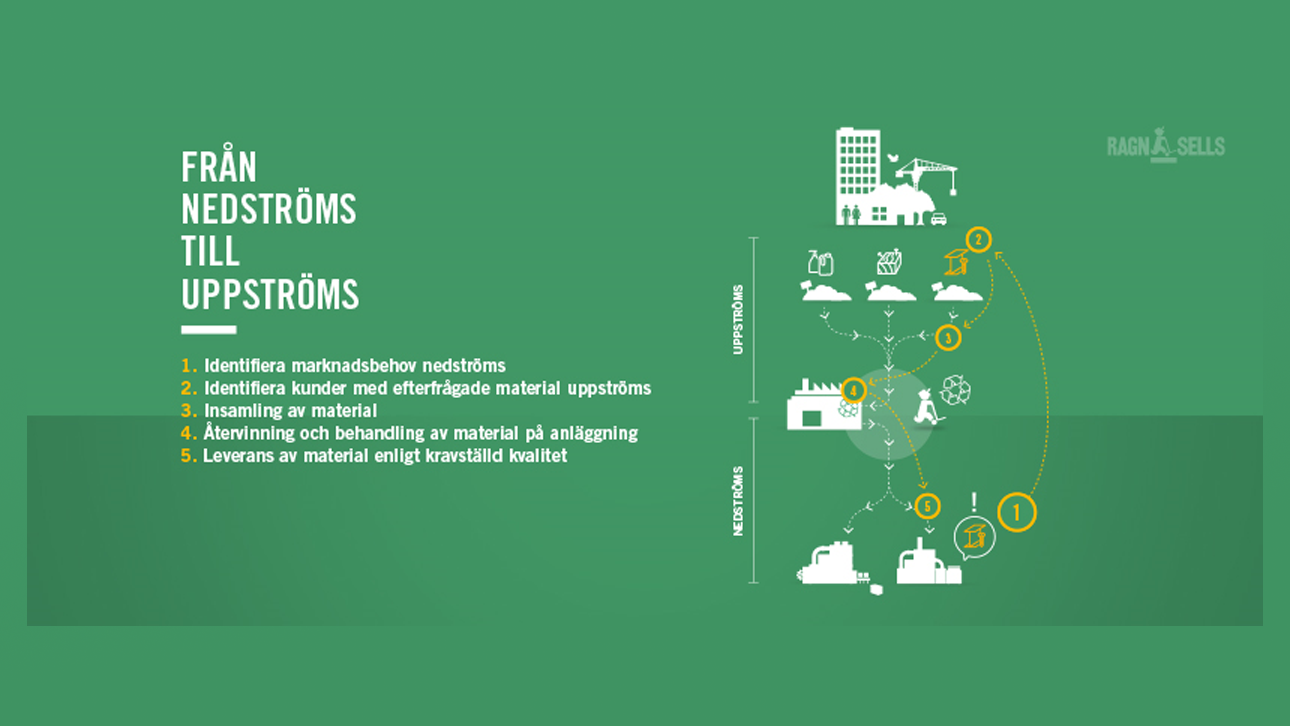 FRÅN NEDSTRÖMS TILL UPPSTRÖMS

1. Identifiera marknadsbehov nedströms
2. Identifiera kunder med efterfrågade material uppströms
3. Insamling av material
4. Återvinning och behandling av material på anläggning
5. Leverans av material enligt kravställd kvalitet

RAGN SELLS

UPPSTRÖMS

NEDSTRÖMS

2

3

4

5

1

!